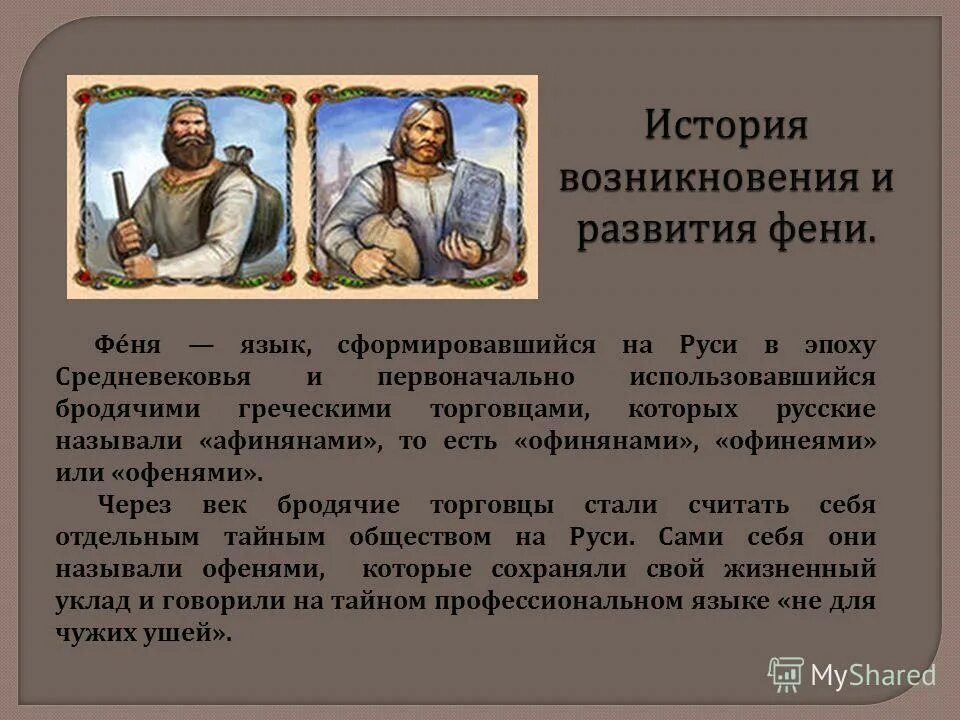 История возникновения и развития фени.

Фе́ня — язык, сформировавшийся на Руси в эпоху Средневековья и первоначально использовавшийся бродячими греческими торговцами, которых русские называли «афинянами», то есть «офинянами», «офинеями» или «офенями».

Через век бродячие торговцы стали считать себя отдельным тайным обществом на Руси. Сами себя они называли офенями, которые сохраняли свой жизненный уклад и говорили на тайном профессиональном языке «не для чужих ушей».

MyShared